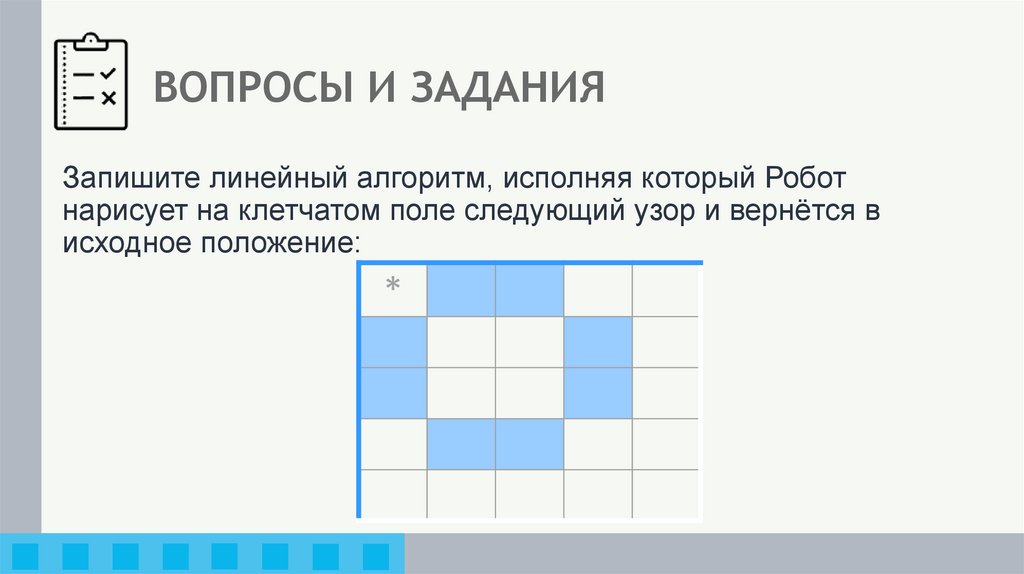 ВОПРОСЫ И ЗАДАНИЯ

Запишите линейный алгоритм, исполняя который Робот нарисует на клетчатом поле следующий узор и вернётся в исходное положение:

*